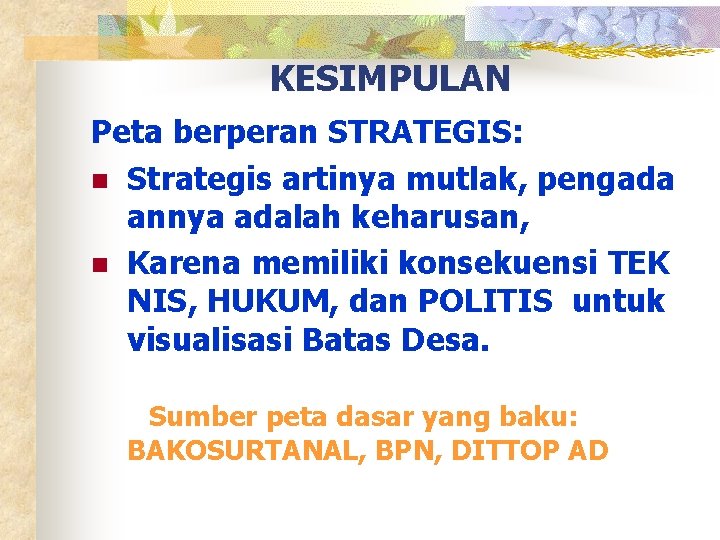 KESIMPULAN

Peta berperan STRATEGIS:

- Strategis artinya mutlak, pengada annya adalah keharusan,
- Karena memiliki konsekuensi TEK NIS, HUKUM, dan POLITIS untuk visualisasi Batas Desa.

Sumber peta dasar yang baku: BAKOSURTANAL, BPN, DITTOP AD